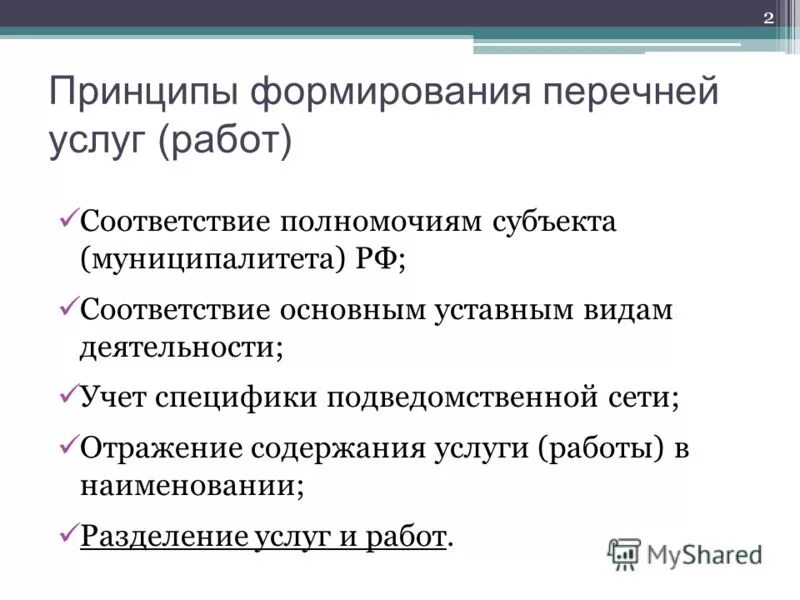 2

Принципы формирования перечней услуг (работ)

✓Соответствие полномочиям субъекта (муниципалитета) РФ;

✓Соответствие основным уставным видам деятельности;

✓Учет специфики подведомственной сети;

✓Отражение содержания услуги (работы) в наименовании;

✓Разделение услуг и работ.

MyShared